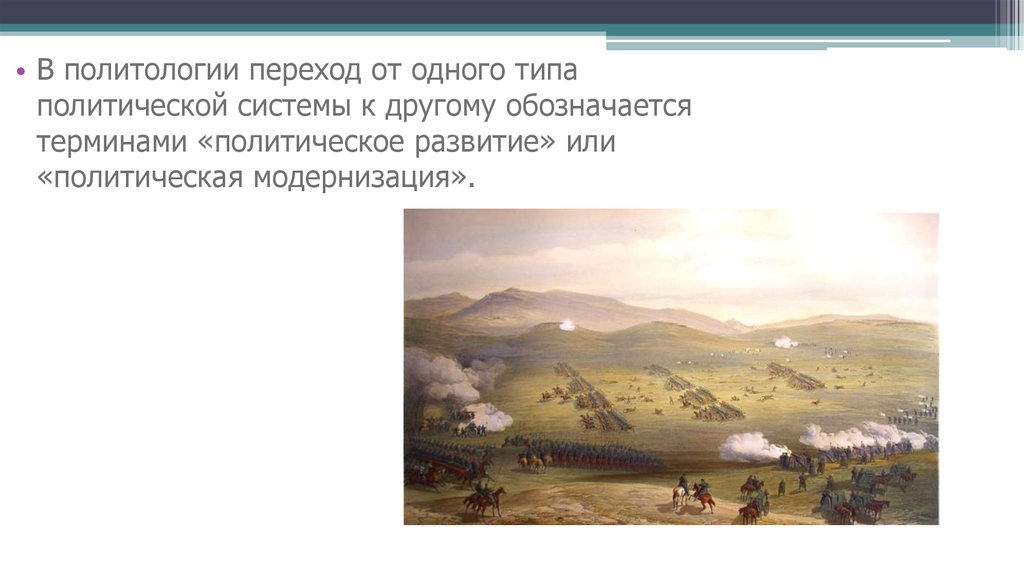 • В политологии переход от одного типа политической системы к другому обозначается терминами «политическое развитие» или «политическая модернизация».